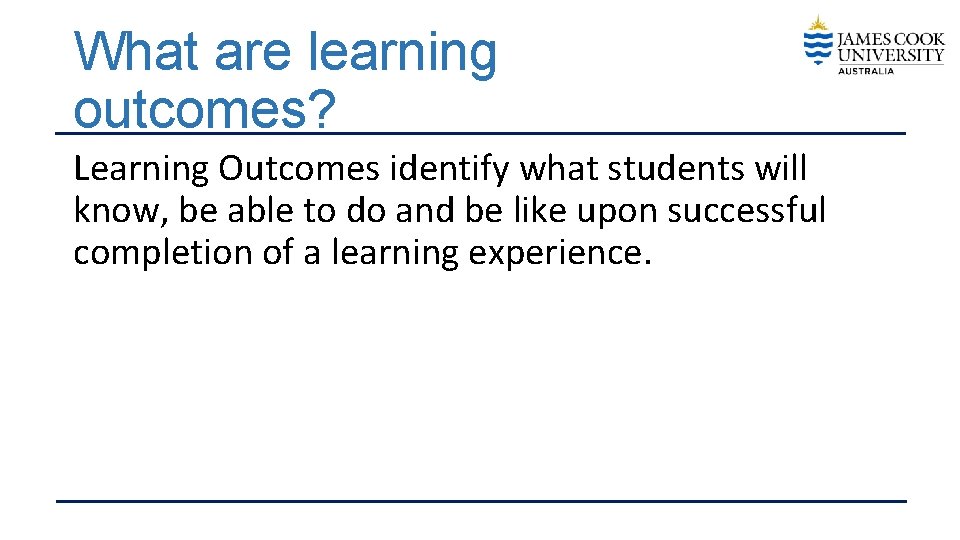 What are learning outcomes?

JAMES COOK UNIVERSITY AUSTRALIA

Learning Outcomes identify what students will know, be able to do and be like upon successful completion of a learning experience.